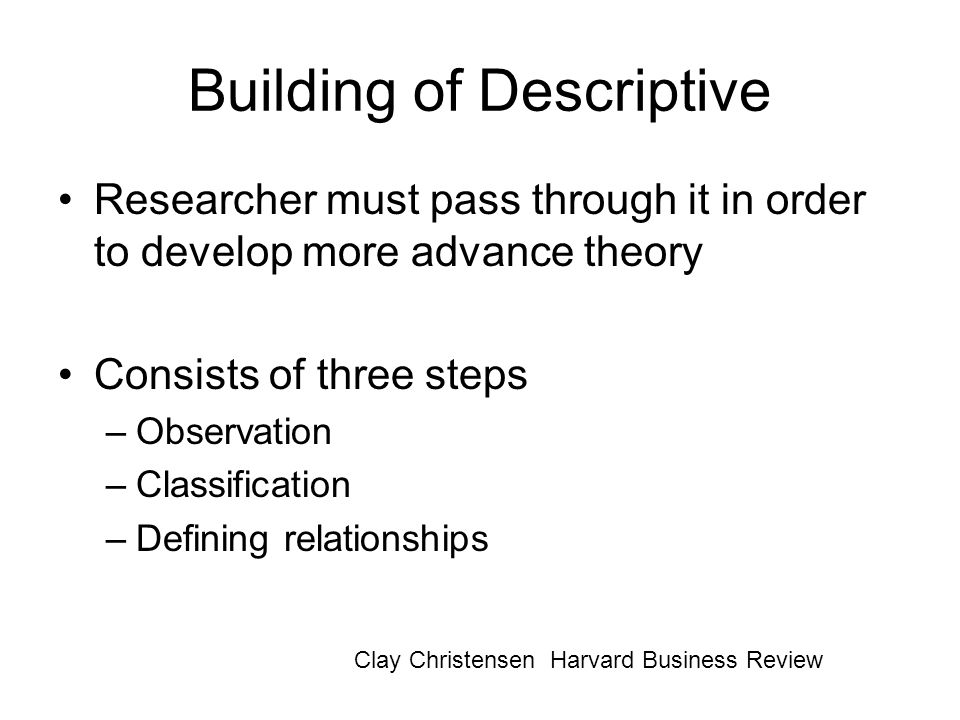 Building of Descriptive

• Researcher must pass through it in order to develop more advance theory

• Consists of three steps
– Observation
– Classification
– Defining relationships

Clay Christensen Harvard Business Review